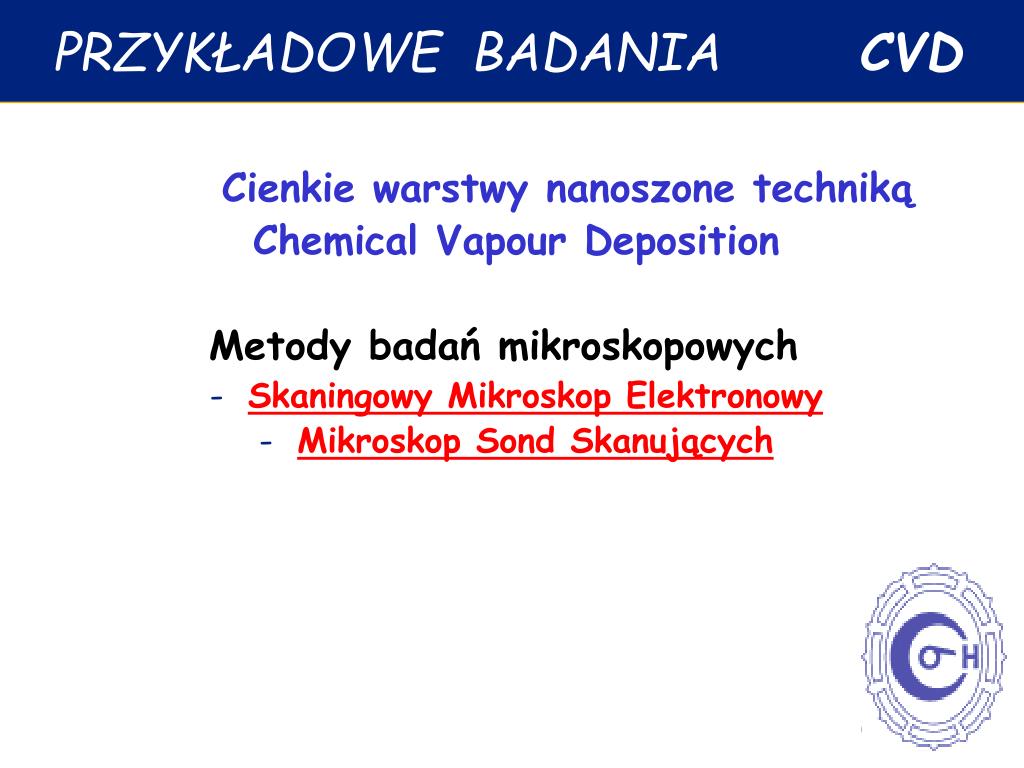 PRZYKŁADOWE BADANIA CVD

Cienkie warstwy nanoszone techniką Chemical Vapour Deposition

Metody badań mikroskopowych
- Skaningowy Mikroskop Elektronowy
- Mikroskop Sond Skanujących

H